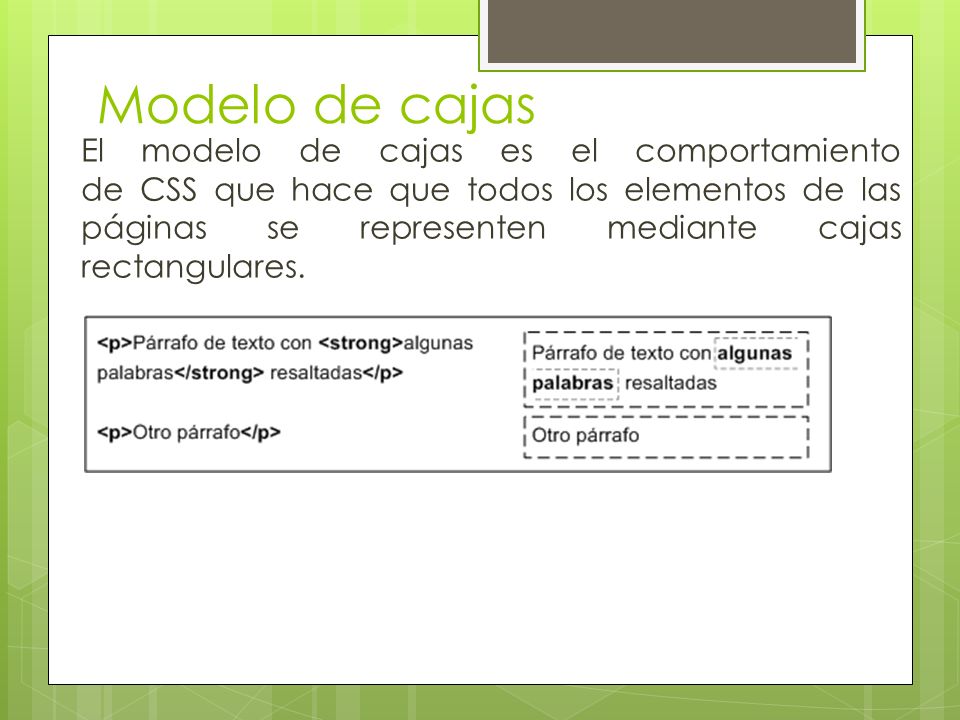 Modelo de cajas

El modelo de cajas es el comportamiento de CSS que hace que todos los elementos de las páginas se representen mediante cajas rectangulares.

<p>Párrafo de texto con <strong>algunas palabras</strong> resaltadas</p>

<p>Otro párrafo</p>

Párrafo de texto con algunas palabras resaltadas

Otro párrafo